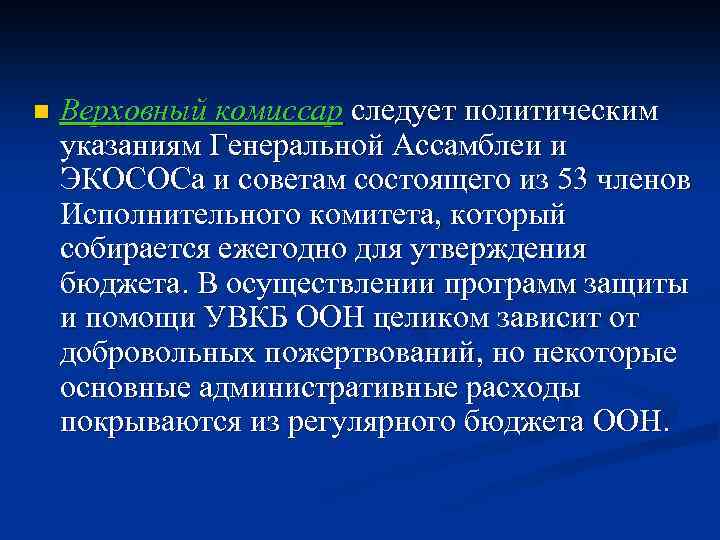 Верховный комиссар следует политическим указаниям Генеральной Ассамблеи и ЭКОСОСа и советам состоящего из 53 членов Исполнительного комитета, который собирается ежегодно для утверждения бюджета. В осуществлении программ защиты и помощи УВКБ ООН целиком зависит от добровольных пожертвований, но некоторые основные административные расходы покрываются из регулярного бюджета ООН.